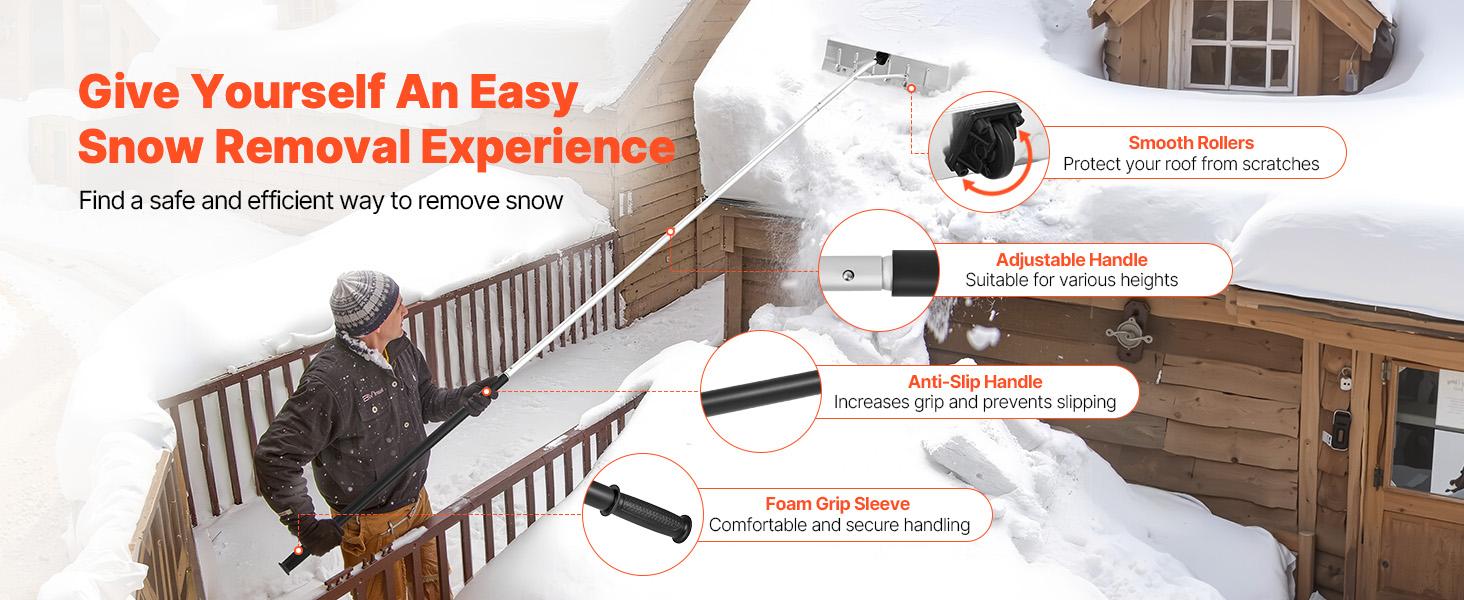 Give Yourself An Easy Snow Removal Experience

Find a safe and efficient way to remove snow

Smooth Rollers
Protect your roof from scratches

Adjustable Handle
Suitable for various heights

Anti-Slip Handle
Increases grip and prevents slipping

Foam Grip Sleeve
Comfortable and secure handling